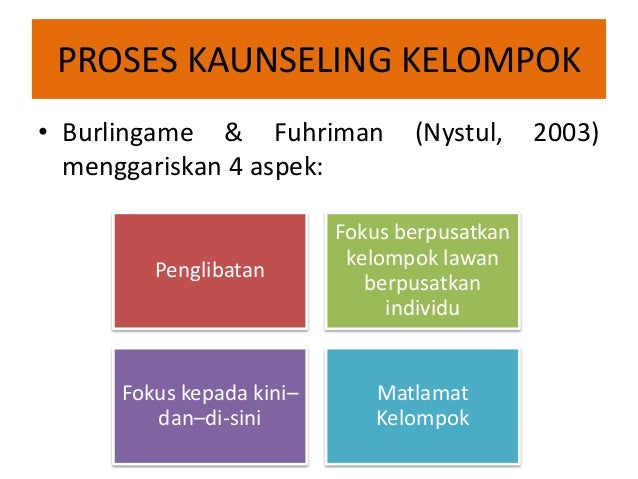 PROSES KAUNSELING KELOMPOK

• Burlingame & Fuhriman (Nystul, 2003) menggariskan 4 aspek:

Penglibatan

Fokus berpusatkan kelompok lawan berpusatkan individu

Fokus kepada kini–dan–di-sini

Matlamat Kelompok